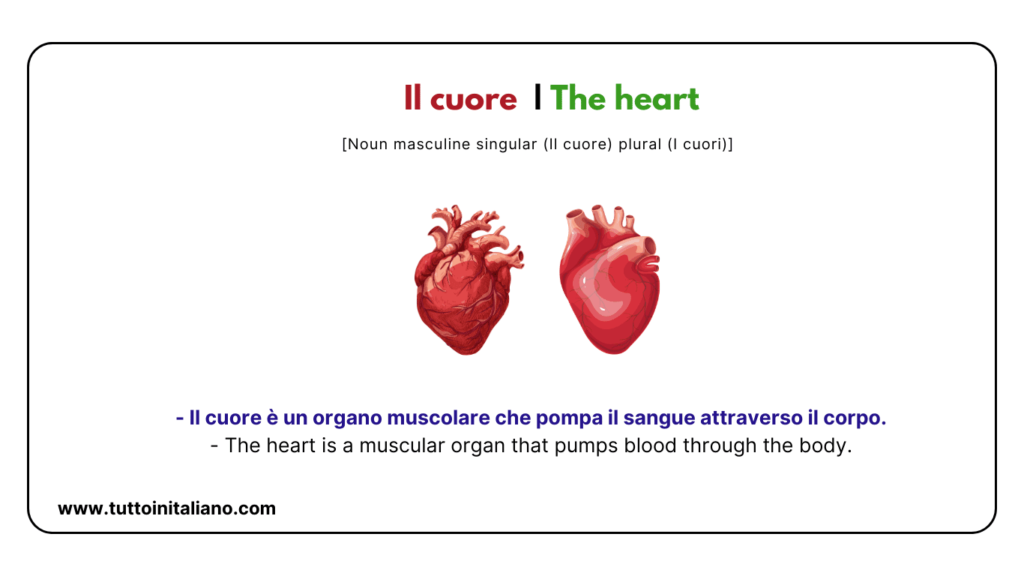 Il cuore | The heart

[Noun masculine singular (Il cuore) plural (I cuori)]

- Il cuore è un organo muscolare che pompa il sangue attraverso il corpo.
- The heart is a muscular organ that pumps blood through the body.

www.tuttoinitaliano.com